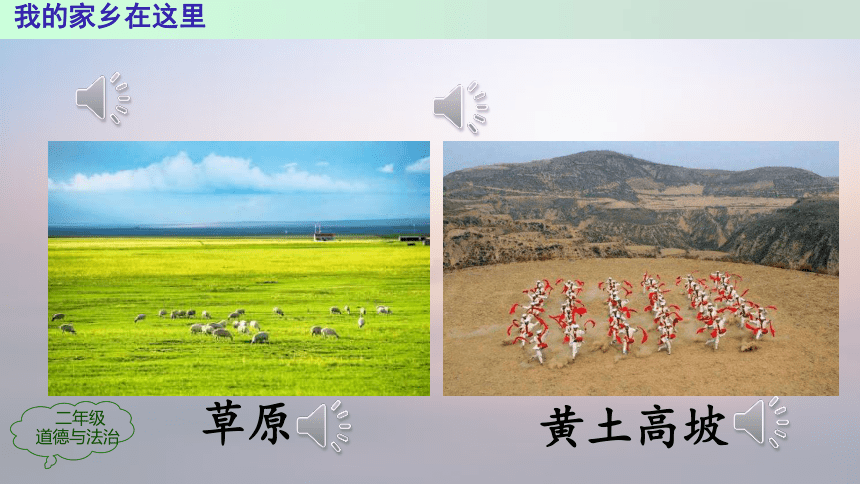 我的家乡在这里

草原

黄土高坡

二年级
道德与法治